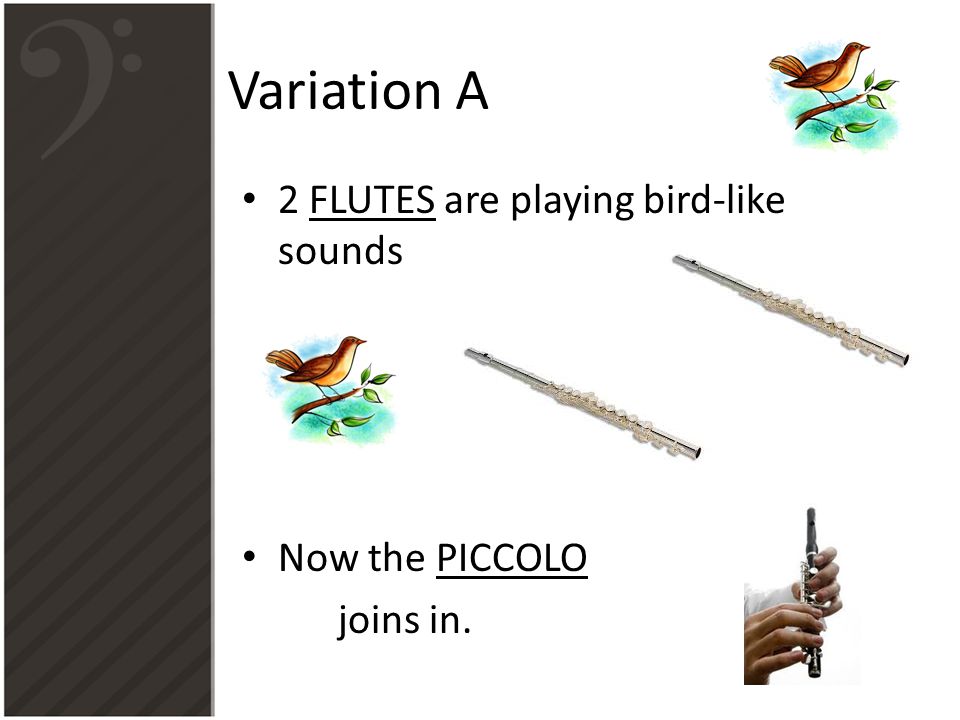 Variation A

• 2 FLUTES are playing bird-like sounds

• Now the PICCOLO joins in.